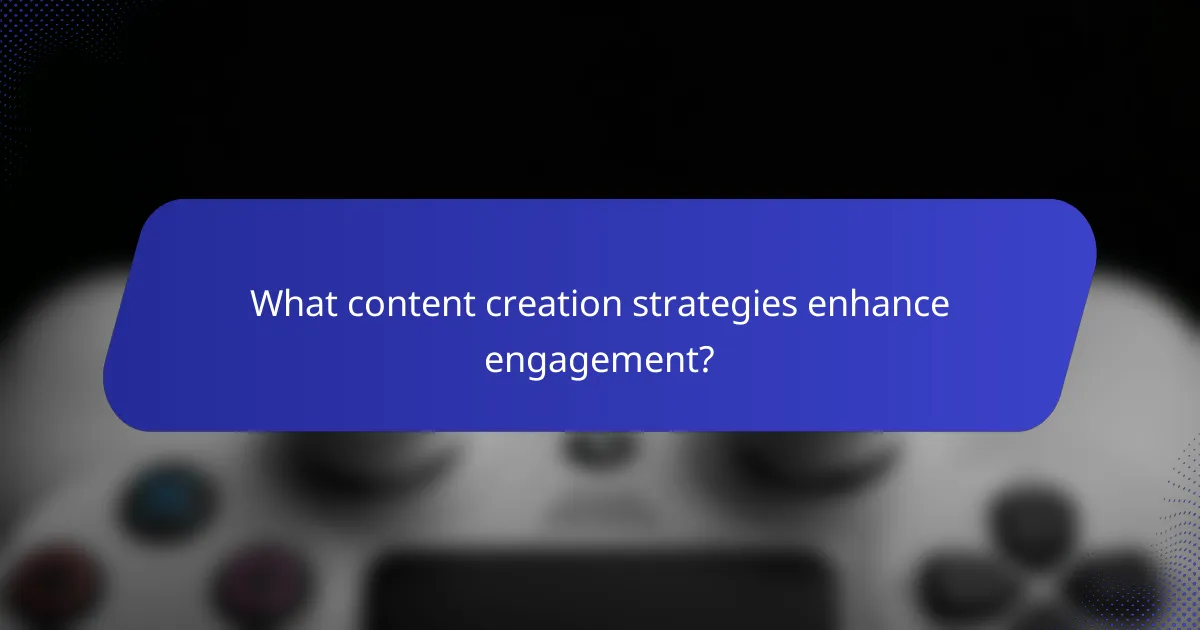 What content creation strategies enhance engagement?